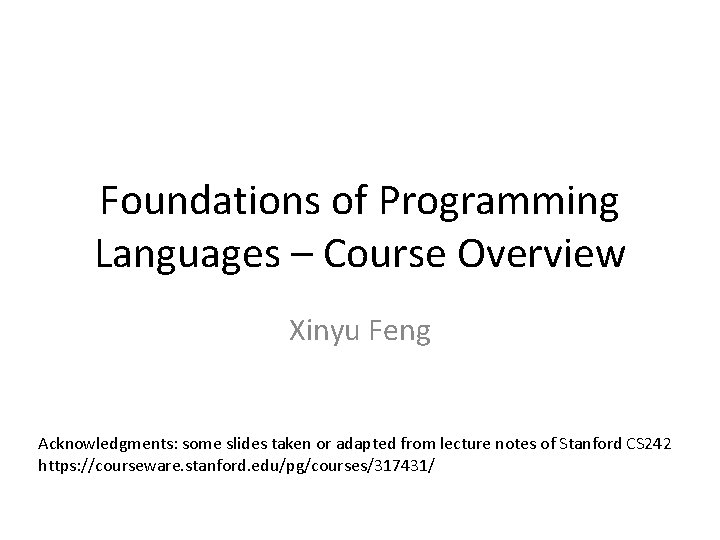 Foundations of Programming Languages – Course Overview

Xinyu Feng

Acknowledgments: some slides taken or adapted from lecture notes of Stanford CS242
https://courseware.stanford.edu/pg/courses/317431/